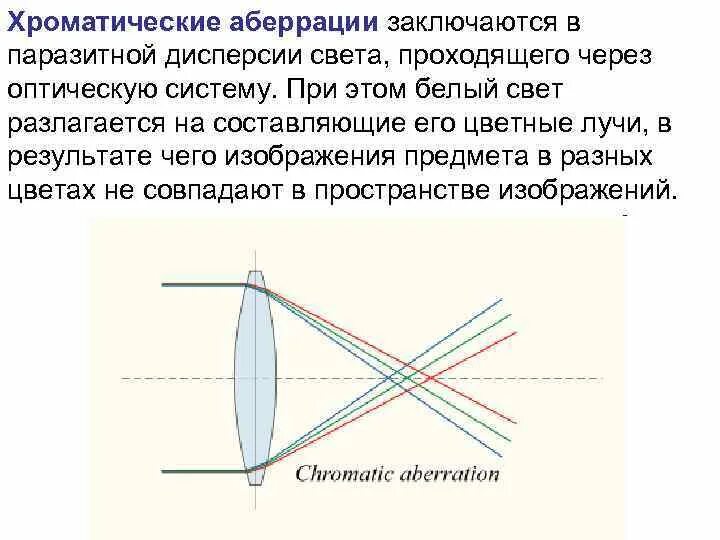 Хроматические аберрации заключаются в паразитной дисперсии света, проходящего через оптическую систему. При этом белый свет разлагается на составляющие его цветные лучи, в результате чего изображения предмета в разных цветах не совпадают в пространстве изображений.

Chromatic aberration